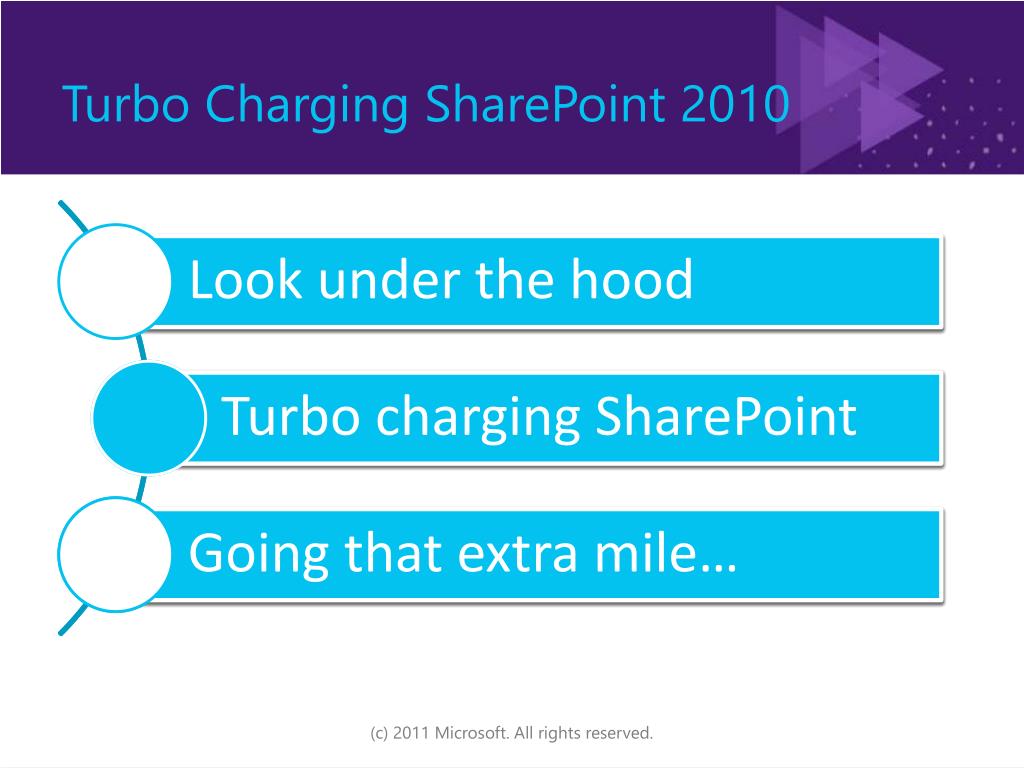 Turbo Charging SharePoint 2010

Look under the hood

Turbo charging SharePoint

Going that extra mile…

(c) 2011 Microsoft. All rights reserved.